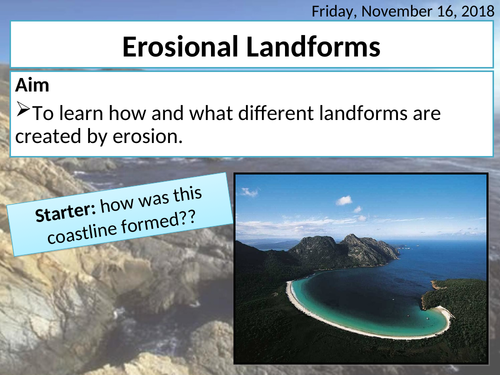 Friday, November 16, 2018

Erosional Landforms

Aim

➢To learn how and what different landforms are created by erosion.

Starter: how was this coastline formed??